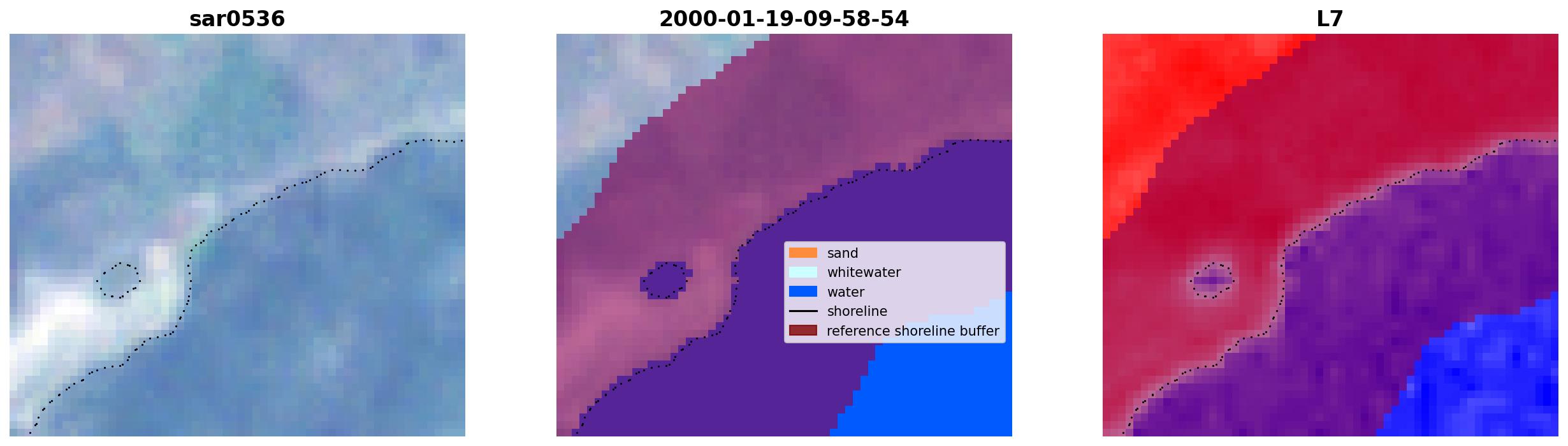 sar0536

2000-01-19-09-58-54

sand
whitewater
water
shoreline
reference shoreline buffer

L7